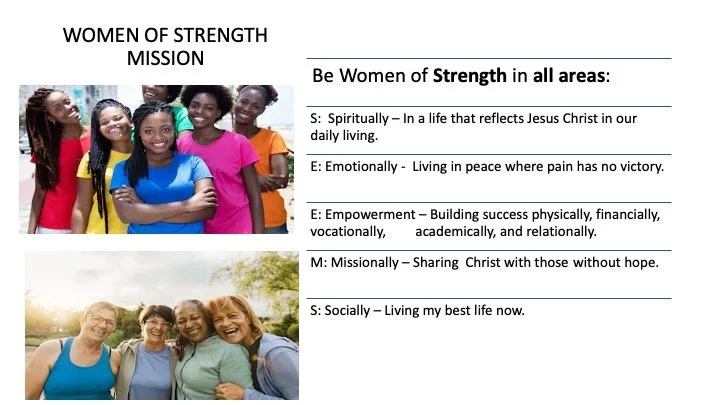 WOMEN OF STRENGTH MISSION

Be Women of Strength in all areas:

S: Spiritually – In a life that reflects Jesus Christ in our daily living.

E: Emotionally - Living in peace where pain has no victory.

E: Empowerment – Building success physically, financially, vocationally, academically, and relationally.

M: Missionally – Sharing Christ with those without hope.

S: Socially – Living my best life now.